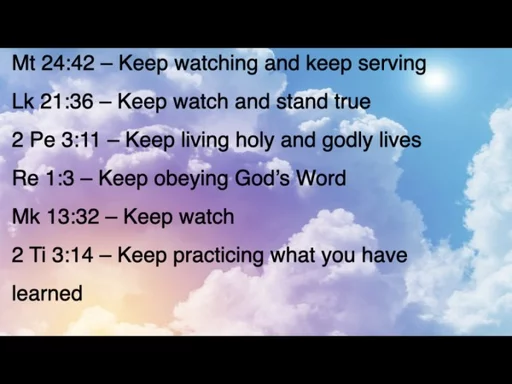 Mt 24:42 – Keep watching and keep serving

Lk 21:36 – Keep watch and stand true

2 Pe 3:11 – Keep living holy and godly lives

Re 1:3 – Keep obeying God's Word

Mk 13:32 – Keep watch

2 Ti 3:14 – Keep practicing what you have learned